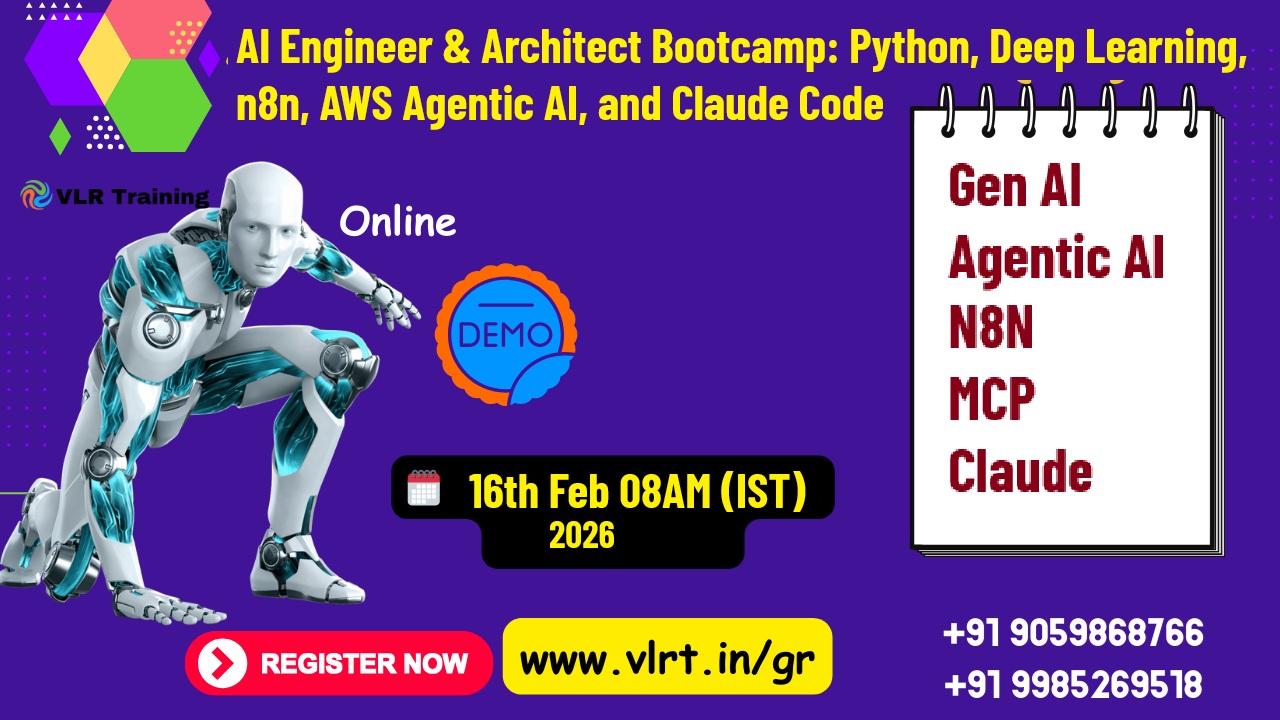 AI Engineer & Architect Bootcamp: Python, Deep Learning, n8n, AWS Agentic AI, and Claude Code

VLR Training

Online

DEMO

Gen AI
Agentic AI
N8N
MCP
Claude

16th Feb 08AM (IST)
2026

REGISTER NOW

www.vlrt.in/gr

+91 9059868766
+91 9985269518